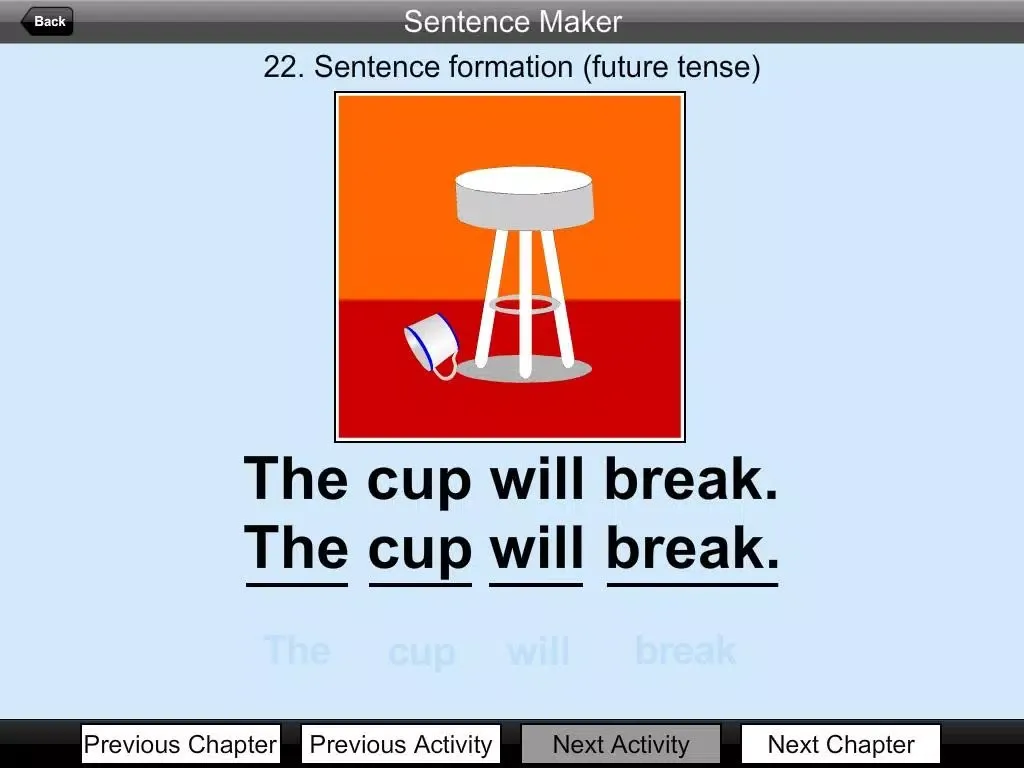 Back

Sentence Maker

22. Sentence formation (future tense)

The cup will break.

The cup will break.

The cup will break

Previous Chapter
Previous Activity
Next Activity
Next Chapter